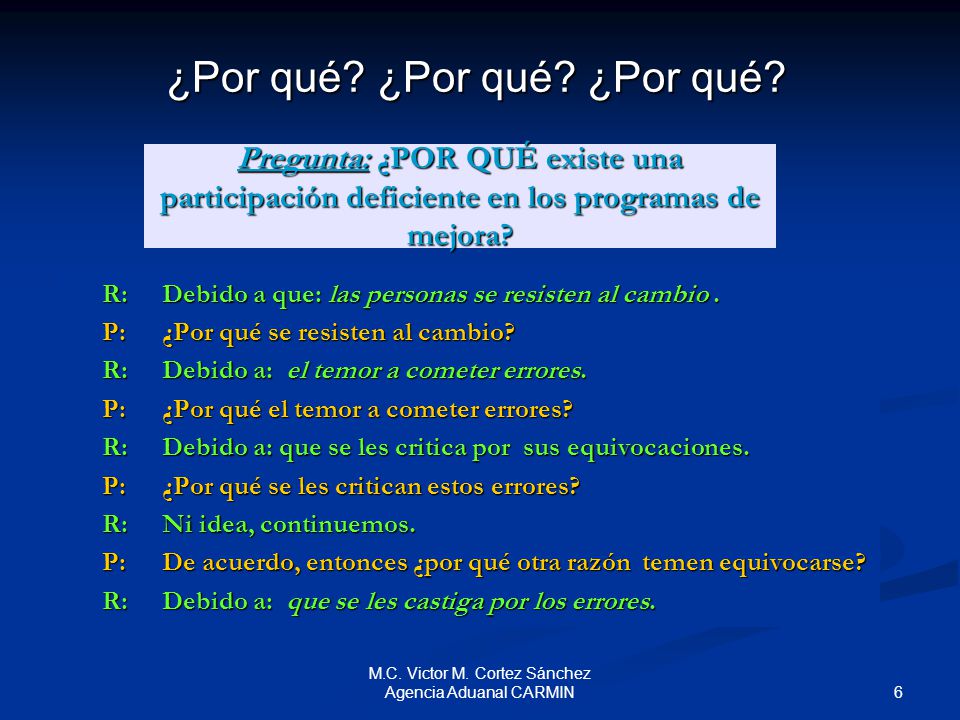 ¿Por qué? ¿Por qué? ¿Por qué?

Pregunta: ¿POR QUÉ existe una participación deficiente en los programas de mejora?

R: Debido a que: las personas se resisten al cambio .
P: ¿Por qué se resisten al cambio?
R: Debido a: el temor a cometer errores.
P: ¿Por qué el temor a cometer errores?
R: Debido a: que se les critica por sus equivocaciones.
P: ¿Por qué se les critican estos errores?
R: Ni idea, continuemos.
P: De acuerdo, entonces ¿por qué otra razón temen equivocarse?
R: Debido a: que se les castiga por los errores.

M.C. Victor M. Cortez Sánchez
Agencia Aduanal CARMIN

6